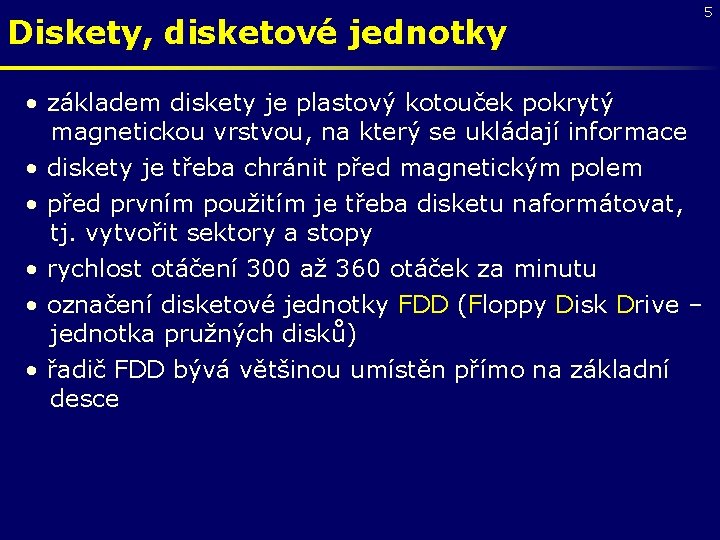 5

Diskety, disketové jednotky

• základem diskety je plastový kotouček pokrytý magnetickou vrstvou, na který se ukládají informace
• diskety je třeba chránit před magnetickým polem
• před prvním použitím je třeba disketu naformátovat, tj. vytvořit sektory a stopy
• rychlost otáčení 300 až 360 otáček za minutu
• označení disketové jednotky FDD (Floppy Disk Drive – jednotka pružných disků)
• řadič FDD bývá většinou umístěn přímo na základní desce